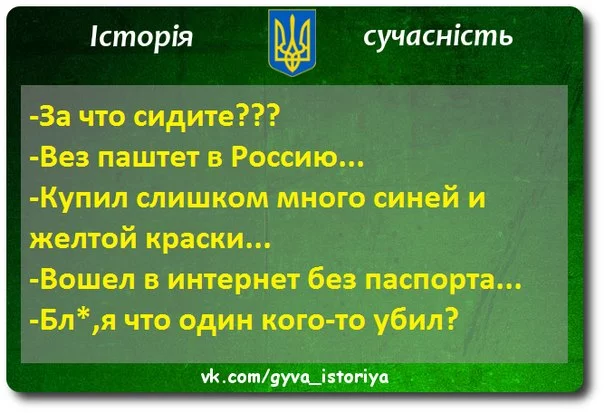 Історія сучасність

-За что сидите???
-Вез паштет в Россию...
-Купил слишком много синей и желтой краски...
-Вошел в интернет без паспорта...
-Бл*,я что один кого-то убил?

vk.com/gyva_istoriya